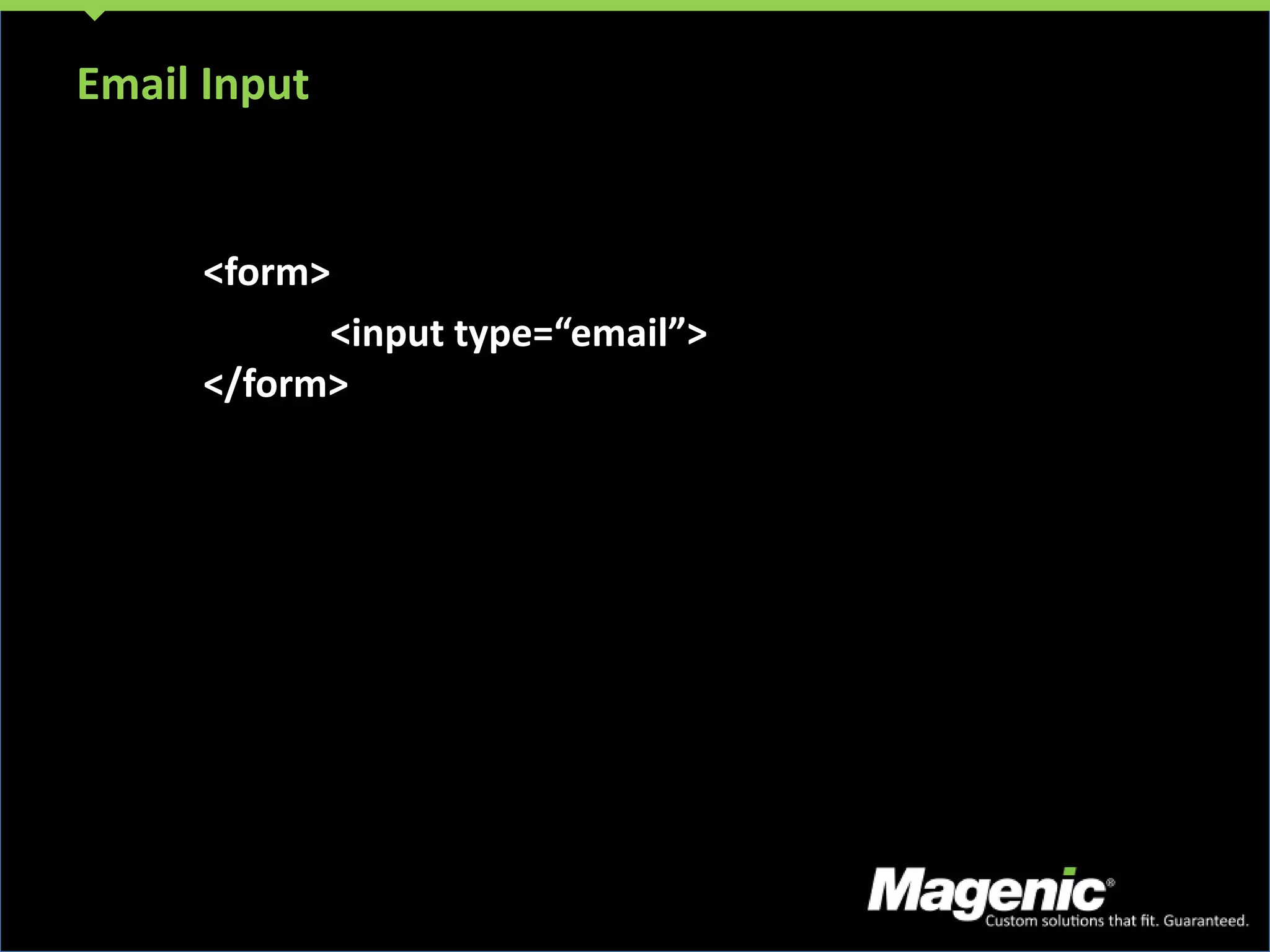 Email Input

<form>
<input type=“email”>
</form>

Magenic®
Custom solutions that fit. Guaranteed.